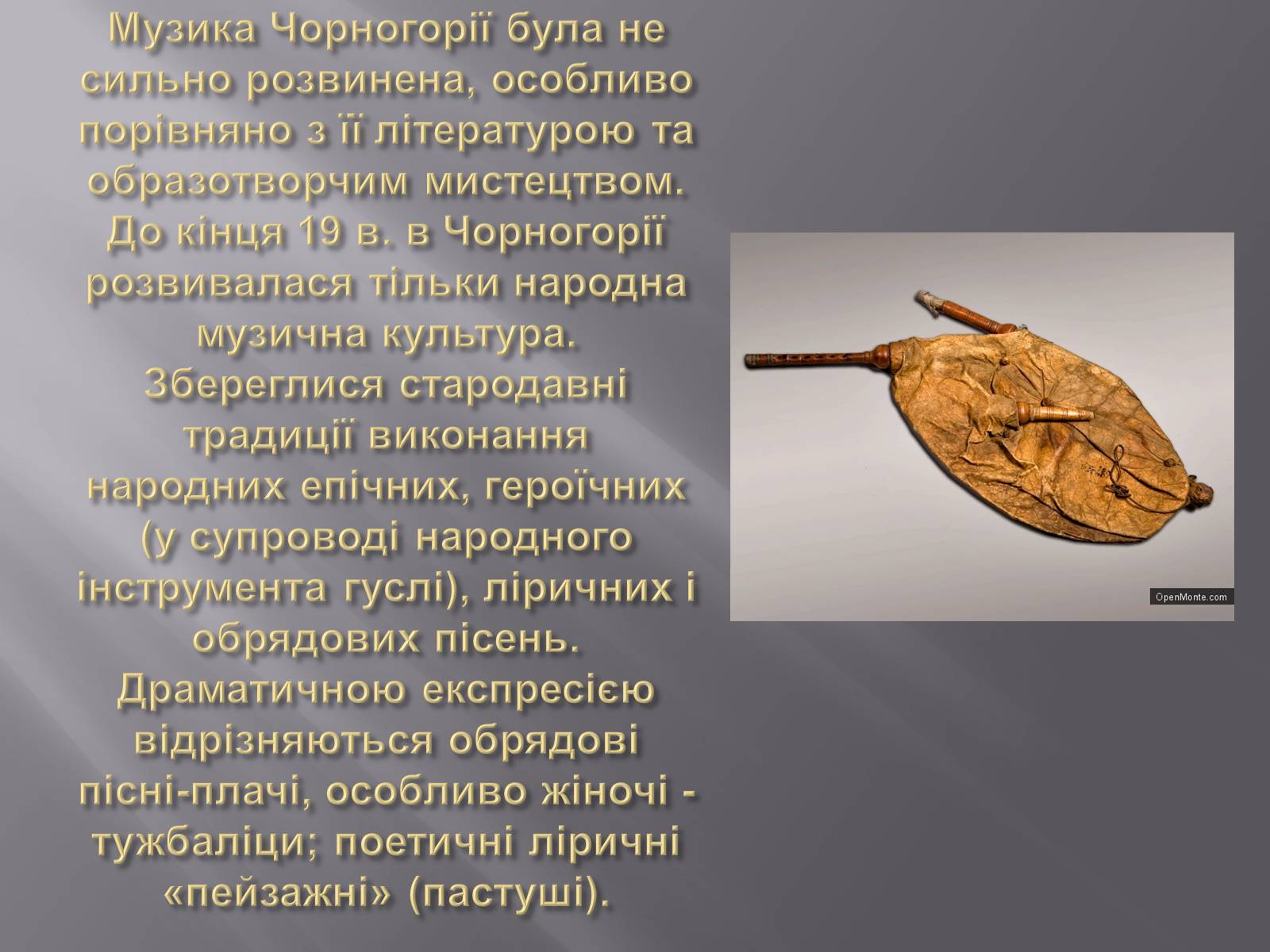 Музика Чорногорії була не сильно розвинена, особливо порівняно з її літературою та образотворчим мистецтвом. До кінця 19 в. в Чорногорії розвивалася тільки народна музична культура. Збереглися стародавні традиції виконання народних епічних, героїчних (у супроводі народного інструмента гуслі), ліричних і обрядових пісень. Драматичною експресією відрізняються обрядові пісні-плачі, особливо жіночі - тужбаліци; поетичні ліричні «пейзажні» (пастуші).

OpenMonte.com